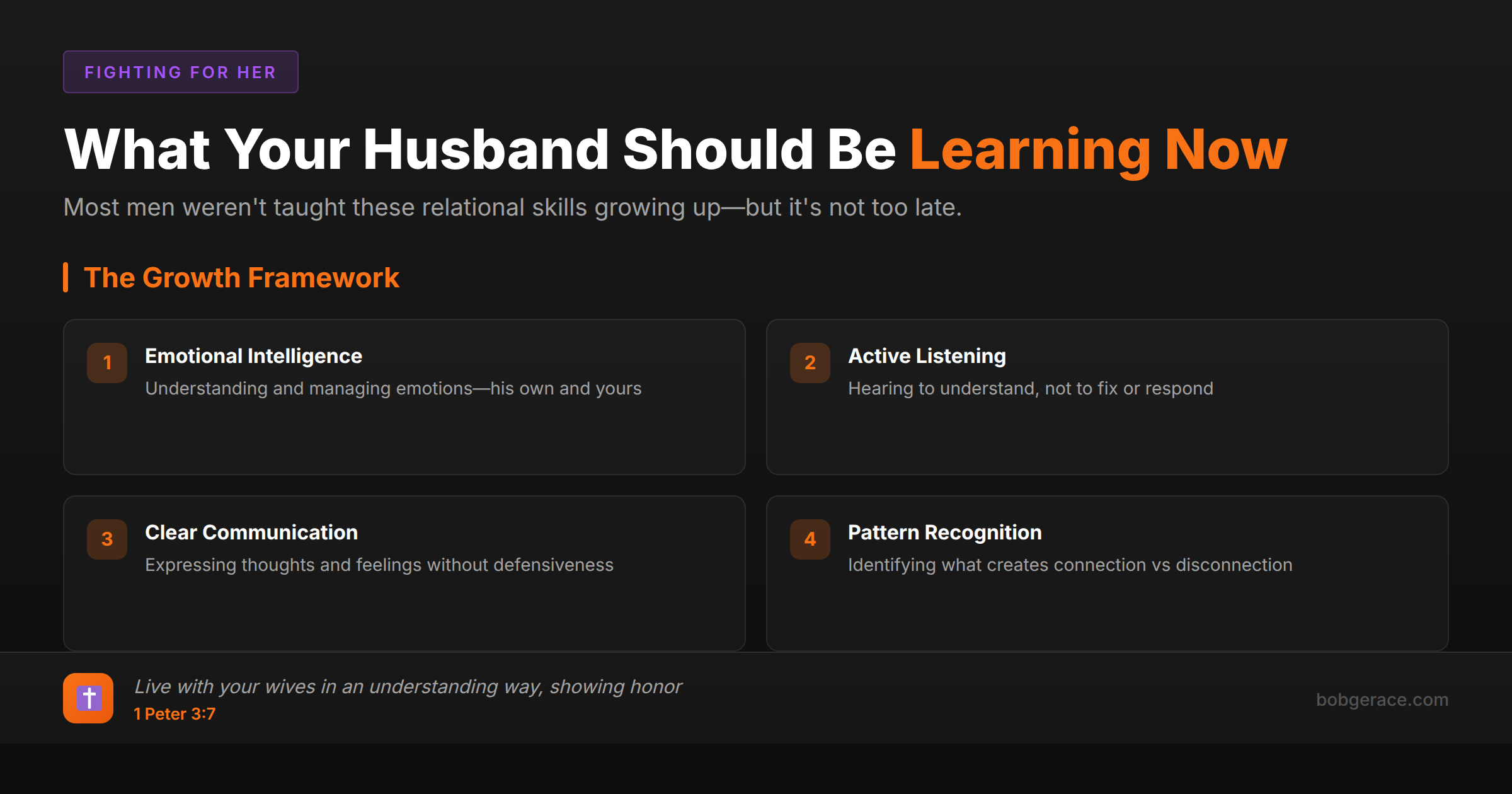 FIGHTING FOR HER

What Your Husband Should Be Learning Now

Most men weren't taught these relational skills growing up—but it's not too late.

The Growth Framework

1 Emotional Intelligence
Understanding and managing emotions—his own and yours

2 Active Listening
Hearing to understand, not to fix or respond

3 Clear Communication
Expressing thoughts and feelings without defensiveness

4 Pattern Recognition
Identifying what creates connection vs disconnection

Live with your wives in an understanding way, showing honor
1 Peter 3:7

bobgerace.com